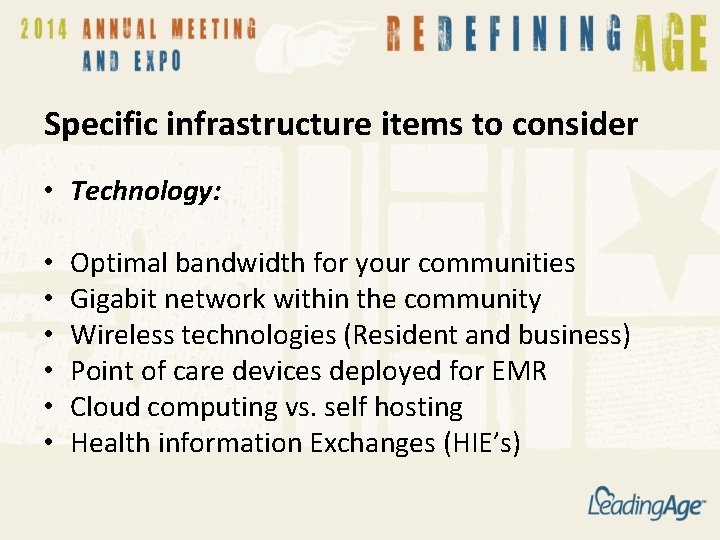 2014 ANNUAL MEETING AND EXPO

REDEFINING AGE

Specific infrastructure items to consider

• Technology:

• Optimal bandwidth for your communities
• Gigabit network within the community
• Wireless technologies (Resident and business)
• Point of care devices deployed for EMR
• Cloud computing vs. self hosting
• Health information Exchanges (HIE's)

LeadingAge